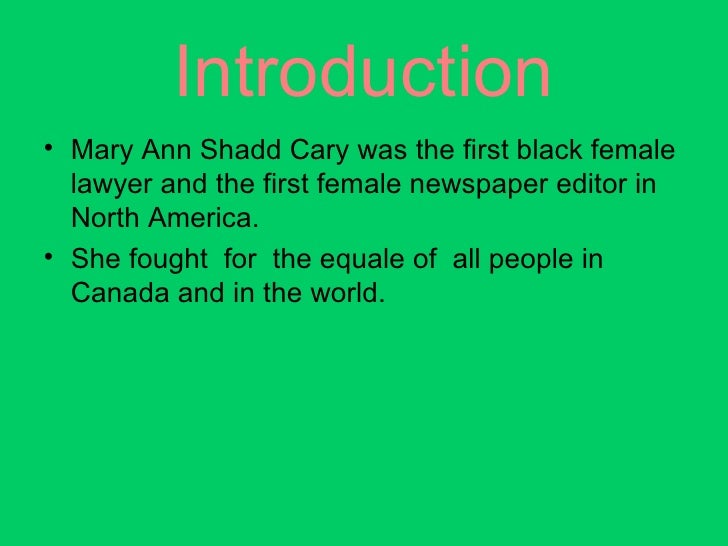 Introduction

• Mary Ann Shadd Cary was the first black female lawyer and the first female newspaper editor in North America.

• She fought for the equale of all people in Canada and in the world.